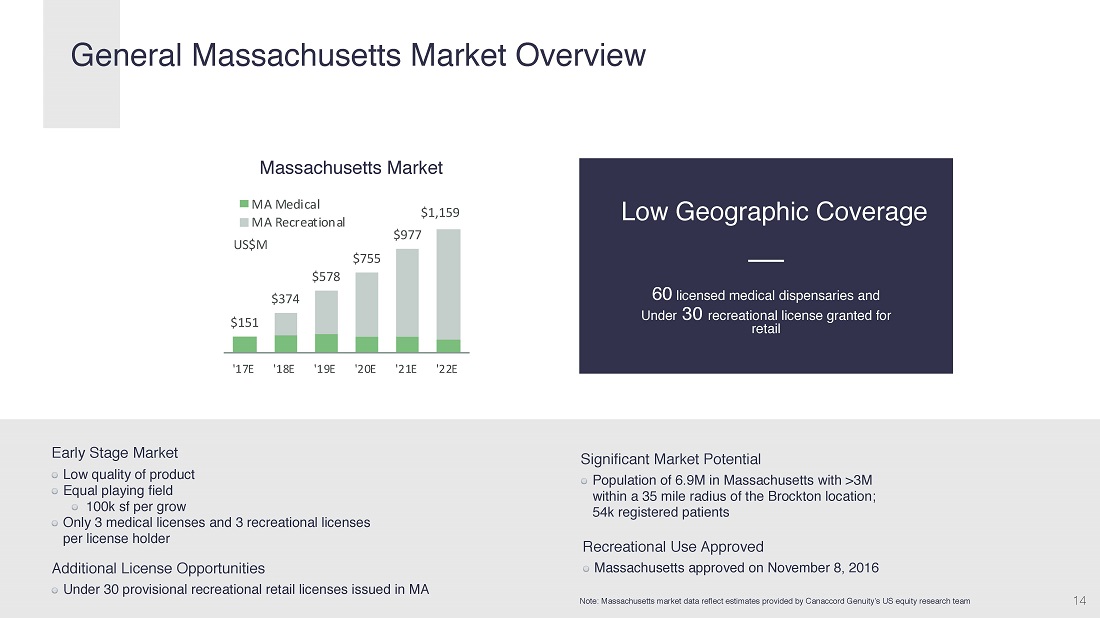 General Massachusetts Market Overview

Massachusetts Market

MA Medical
MA Recreational
US$M

$151
$374
$578
$755
$977
$1,159

'17E
'18E
'19E
'20E
'21E
'22E

Low Geographic Coverage

60 licensed medical dispensaries and Under 30 recreational license granted for retail

Early Stage Market
Low quality of product
Equal playing field
100k sf per grow
Only 3 medical licenses and 3 recreational licenses per license holder

Additional License Opportunities
Under 30 provisional recreational retail licenses issued in MA

Significant Market Potential
Population of 6.9M in Massachusetts with >3M within a 35 mile radius of the Brockton location; 54k registered patients

Recreational Use Approved
Massachusetts approved on November 8, 2016

Note: Massachusetts market data reflect estimates provided by Canaccord Genuity's US equity research team

14